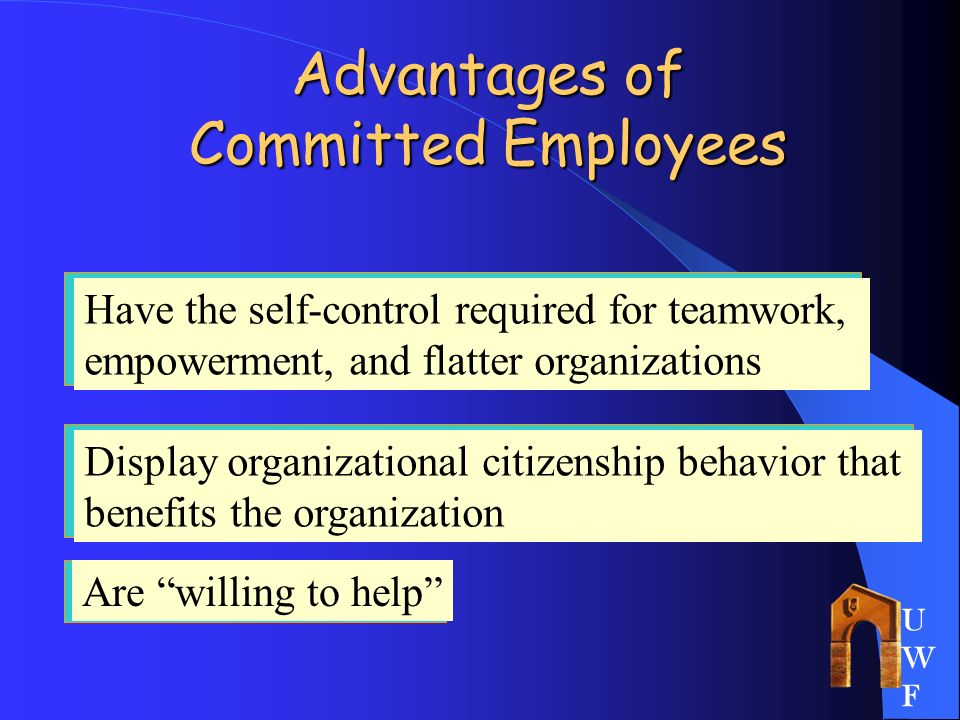 Advantages of Committed Employees

Have the self-control required for teamwork, empowerment, and flatter organizations

Display organizational citizenship behavior that benefits the organization

Are “willing to help”

U
W
F